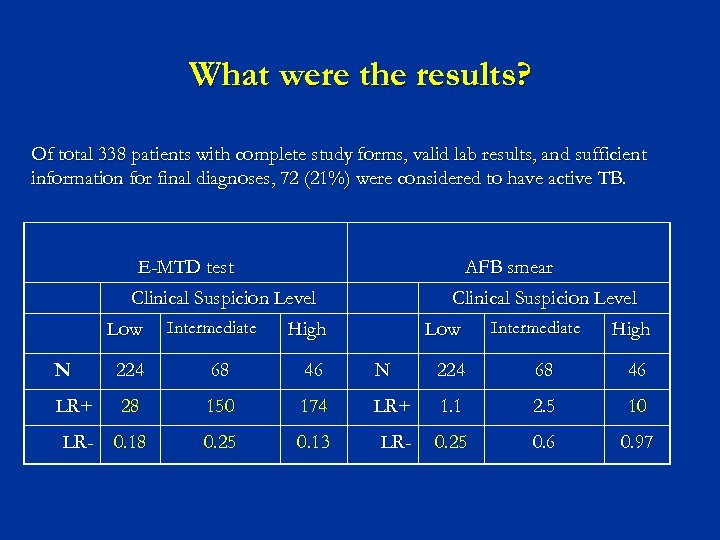 What were the results?

Of total 338 patients with complete study forms, valid lab results, and sufficient information for final diagnoses, 72 (21%) were considered to have active TB.

| E-MTD test | | | | AFB smear | | | |
|---|---|---|---|---|---|---|---|
| | Clinical Suspicion Level | | | | Clinical Suspicion Level | | |
| | Low | Intermediate | High | | Low | Intermediate | High |
| N | 224 | 68 | 46 | N | 224 | 68 | 46 |
| LR+ | 28 | 150 | 174 | LR+ | 1.1 | 2.5 | 10 |
| LR- | 0.18 | 0.25 | 0.13 | LR- | 0.25 | 0.6 | 0.97 |